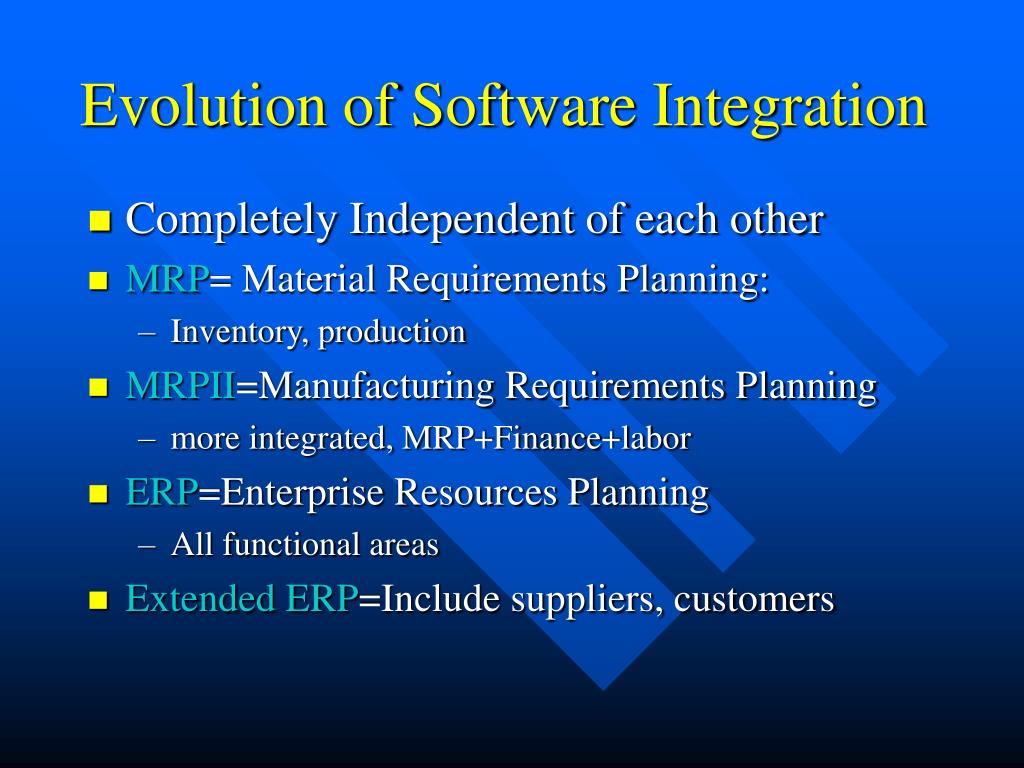 Evolution of Software Integration

- Completely Independent of each other
- MRP= Material Requirements Planning:
  – Inventory, production
- MRPII=Manufacturing Requirements Planning
  – more integrated, MRP+Finance+labor
- ERP=Enterprise Resources Planning
  – All functional areas
- Extended ERP=Include suppliers, customers